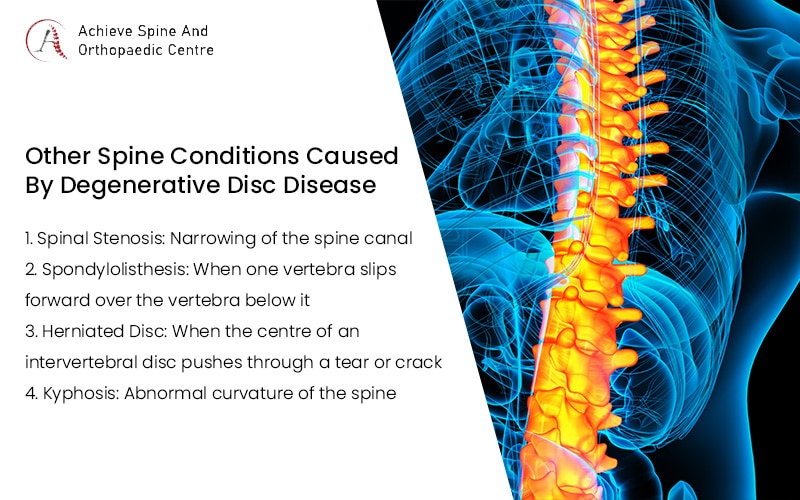 Achieve Spine And Orthopaedic Centre

Other Spine Conditions Caused By Degenerative Disc Disease

1. Spinal Stenosis: Narrowing of the spine canal
2. Spondylolisthesis: When one vertebra slips forward over the vertebra below it
3. Herniated Disc: When the centre of an intervertebral disc pushes through a tear or crack
4. Kyphosis: Abnormal curvature of the spine